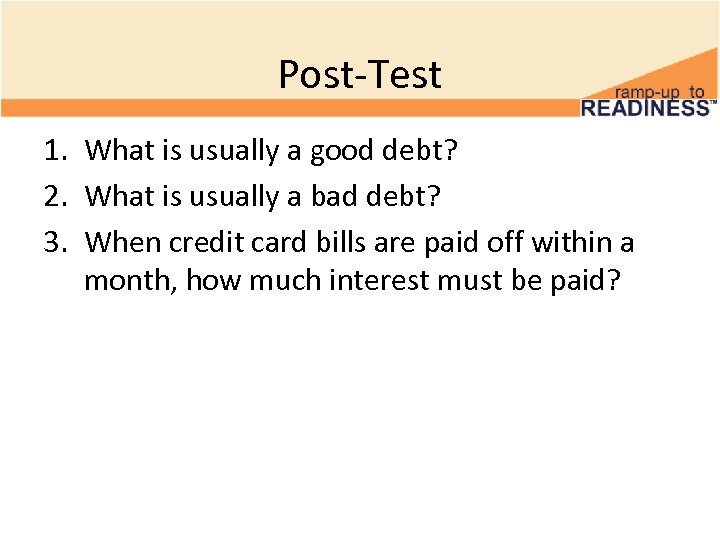 Post-Test

ramp-up to READINESS™

1. What is usually a good debt?
2. What is usually a bad debt?
3. When credit card bills are paid off within a month, how much interest must be paid?